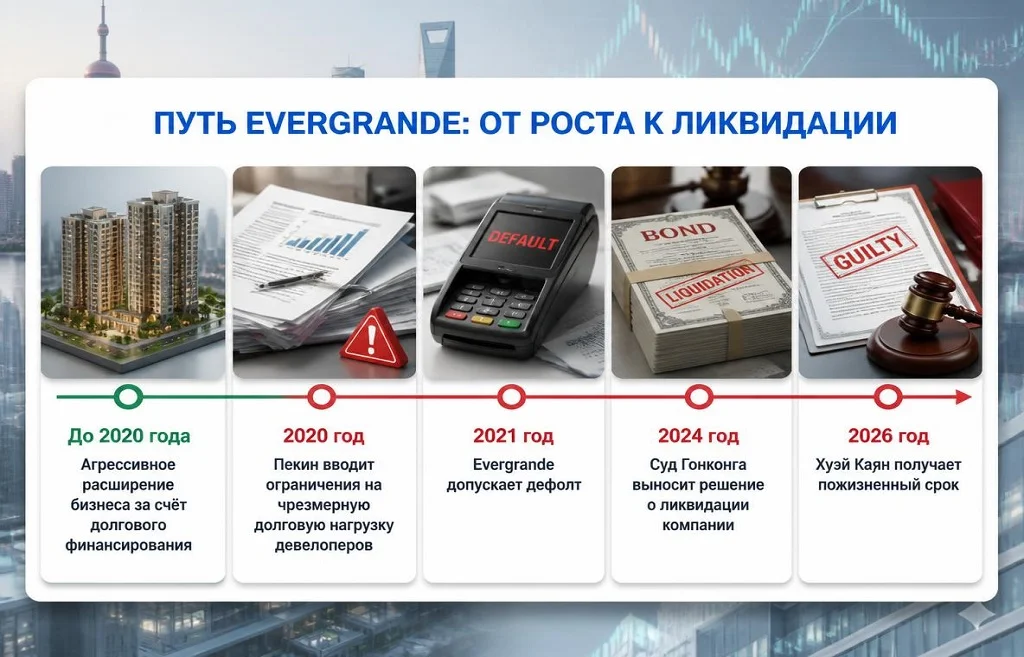 ПУТЬ EVERGRANDE: ОТ РОСТА К ЛИКВИДАЦИИ

DEFAULT

BOND

LIQUIDATION

GUILTY

До 2020 года
Агрессивное расширение бизнеса за счёт долгового финансирования

2020 год
Пекин вводит ограничения на чрезмерную долговую нагрузку девелоперов

2021 год
Evergrande допускает дефолт

2024 год
Суд Гонконга выносит решение о ликвидации компании

2026 год
Хуэй Каян получает пожизненный срок